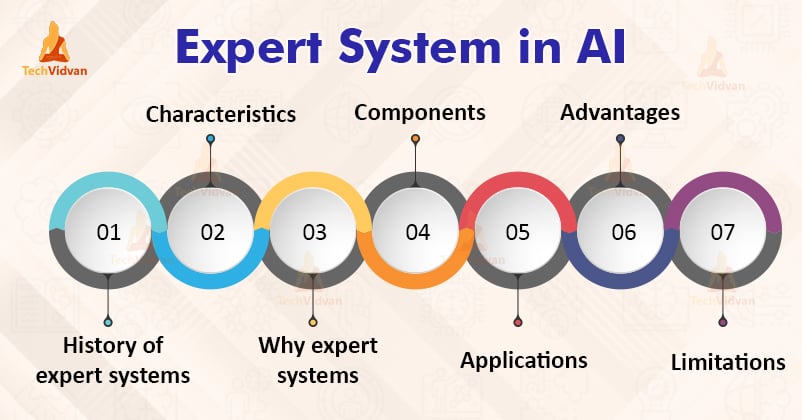 TechVidvan

Expert System in AI

Characteristics

Components

Advantages

01

02

03

04

05

06

07

History of expert systems

Why expert systems

Applications

Limitations